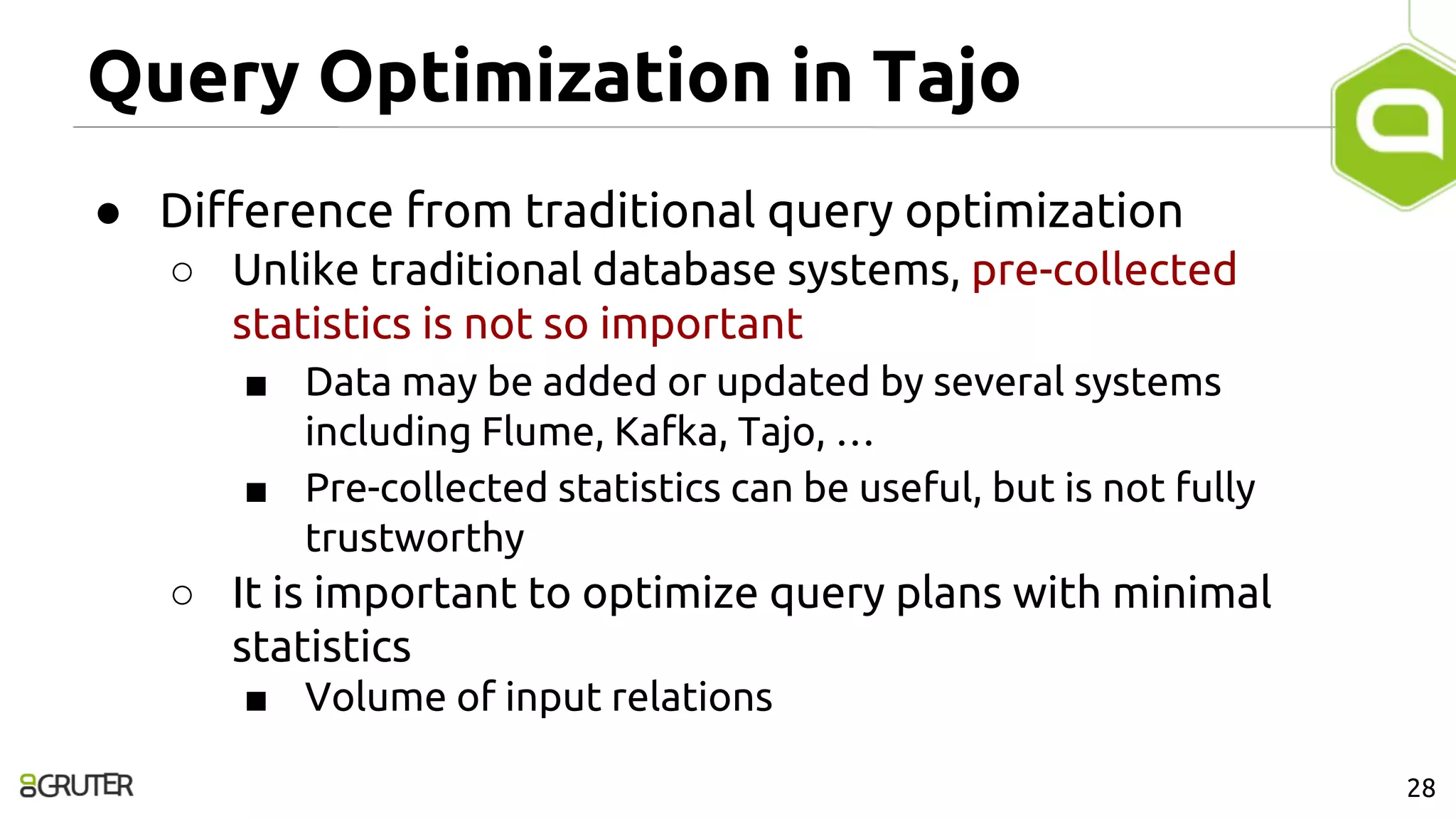 Query Optimization in Tajo

● Difference from traditional query optimization
○ Unlike traditional database systems, pre-collected statistics is not so important
■ Data may be added or updated by several systems including Flume, Kafka, Tajo, …
■ Pre-collected statistics can be useful, but is not fully trustworthy
○ It is important to optimize query plans with minimal statistics
■ Volume of input relations

GRUTER

28